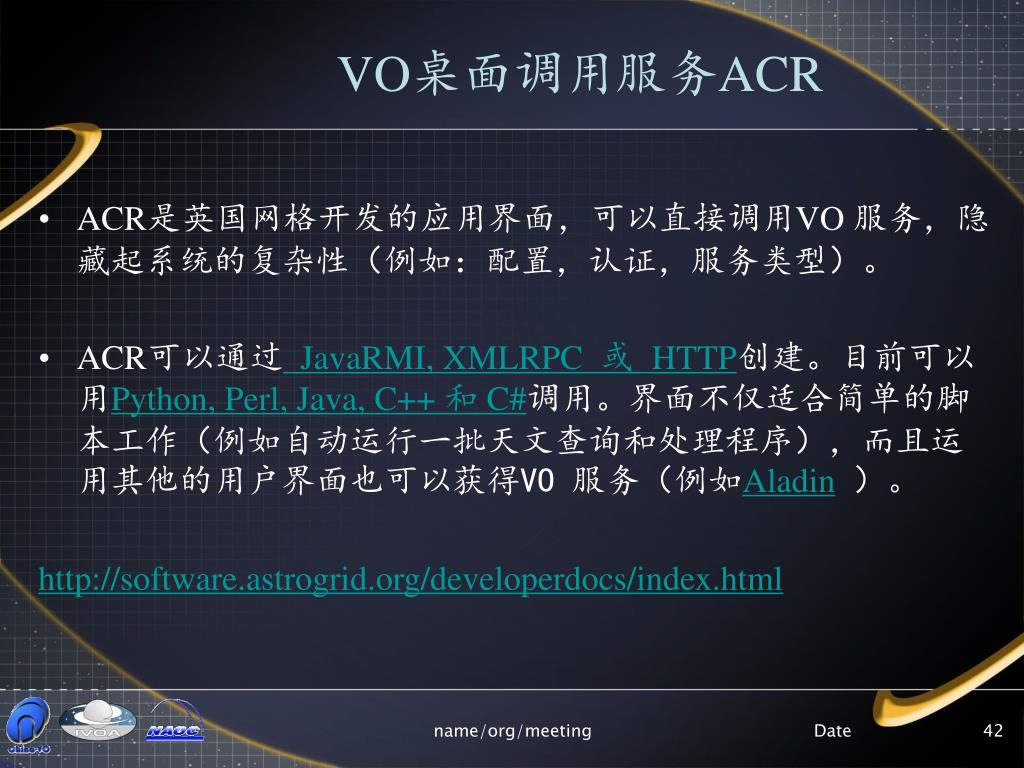 VO桌面调用服务ACR

• ACR是英国网格开发的应用界面，可以直接调用VO 服务，隐藏起系统的复杂性（例如：配置，认证，服务类型）。

• ACR可以通过 JavaRMI, XMLRPC 或 HTTP创建。目前可以用Python, Perl, Java, C++ 和 C#调用。界面不仅适合简单的脚本工作（例如自动运行一批天文查询和处理程序），而且运用其他的用户界面也可以获得VO 服务（例如Aladin ）。

http://software.astrogrid.org/developerdocs/index.html

China-VO IVOA NAOC

name/org/meeting Date 42